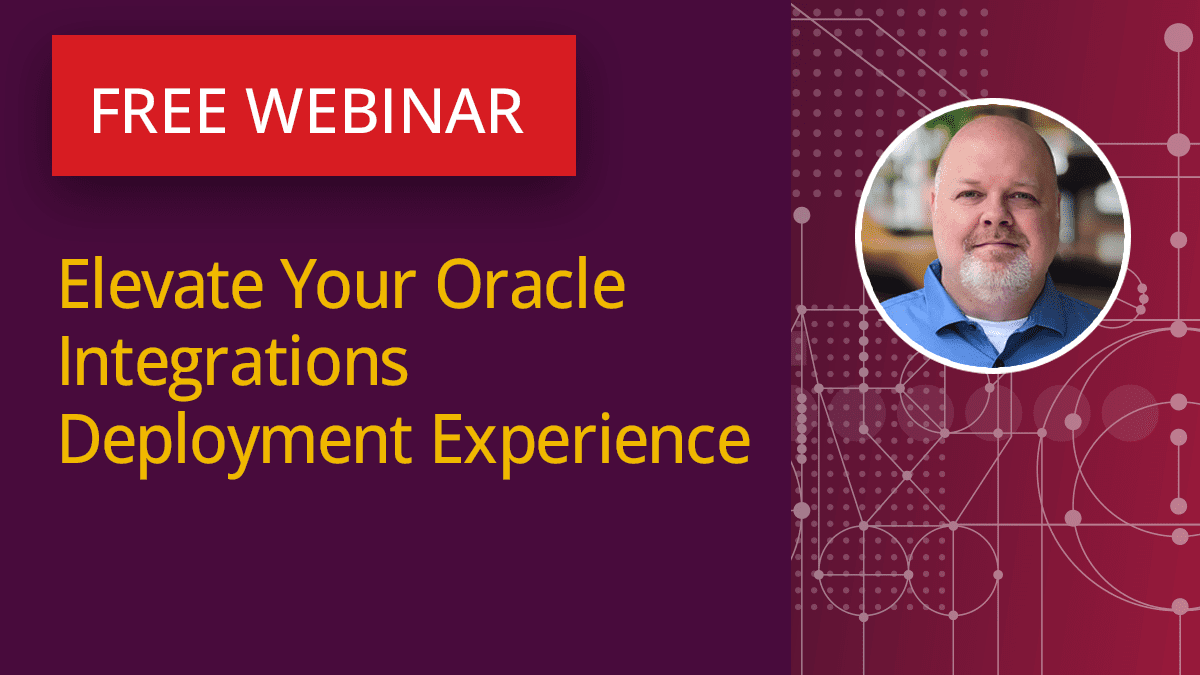 FREE WEBINAR

Elevate Your Oracle Integrations Deployment Experience